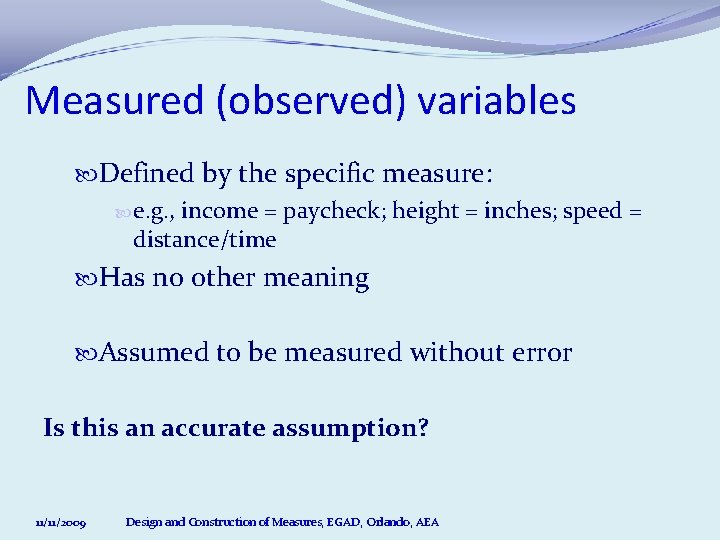 Measured (observed) variables

Defined by the specific measure:

e.g., income = paycheck; height = inches; speed = distance/time

Has no other meaning

Assumed to be measured without error

Is this an accurate assumption?

11/11/2009 Design and Construction of Measures, EGAD, Orlando, AEA